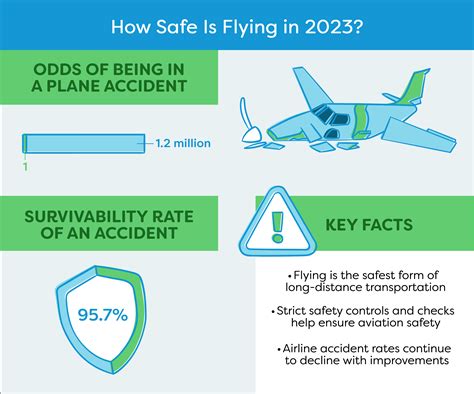 How Safe Is Flying in 2023?

ODDS OF BEING IN A PLANE ACCIDENT

1.2 million

1

SURVIVABILITY RATE OF AN ACCIDENT

95.7%

KEY FACTS

• Flying is the safest form of long-distance transportation

• Strict safety controls and checks help ensure aviation safety

• Airline accident rates continue to decline with improvements